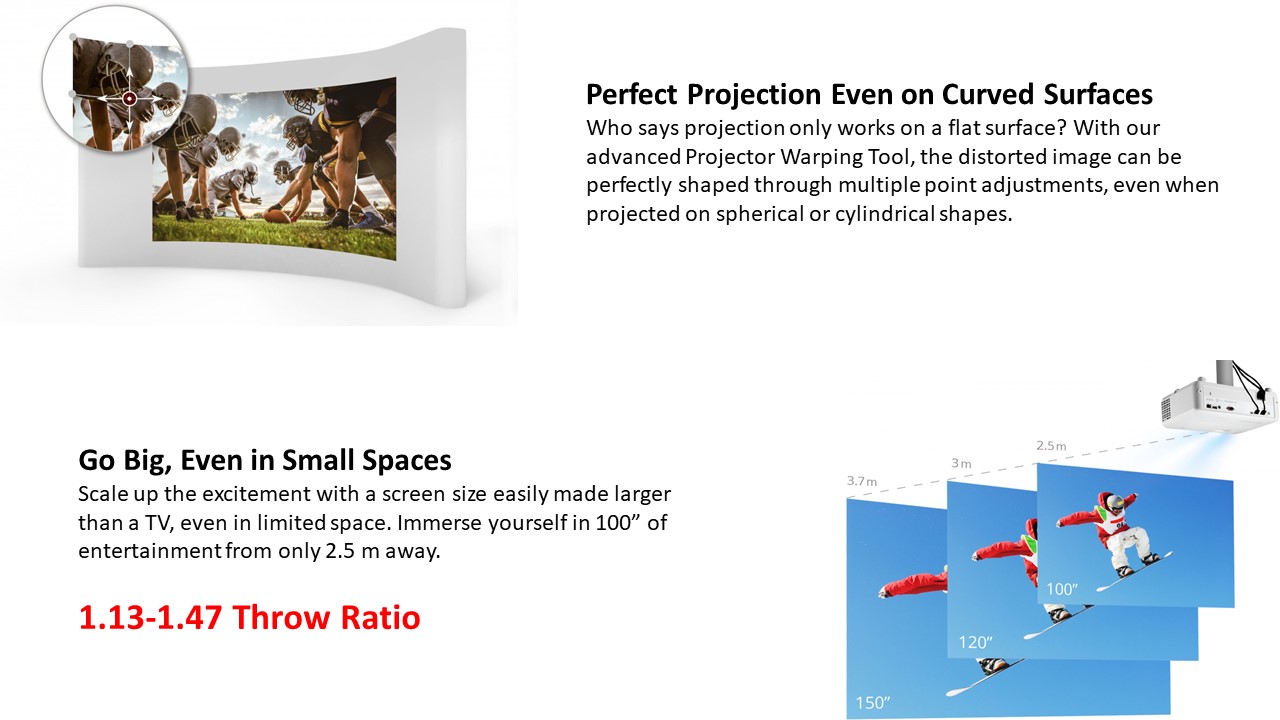 Perfect Projection Even on Curved Surfaces
Who says projection only works on a flat surface? With our advanced Projector Warping Tool, the distorted image can be perfectly shaped through multiple point adjustments, even when projected on spherical or cylindrical shapes.

Go Big, Even in Small Spaces
Scale up the excitement with a screen size easily made larger than a TV, even in limited space. Immerse yourself in 100” of entertainment from only 2.5 m away.

1.13-1.47 Throw Ratio

3.7m
3m
2.5m
100”
120”
150”